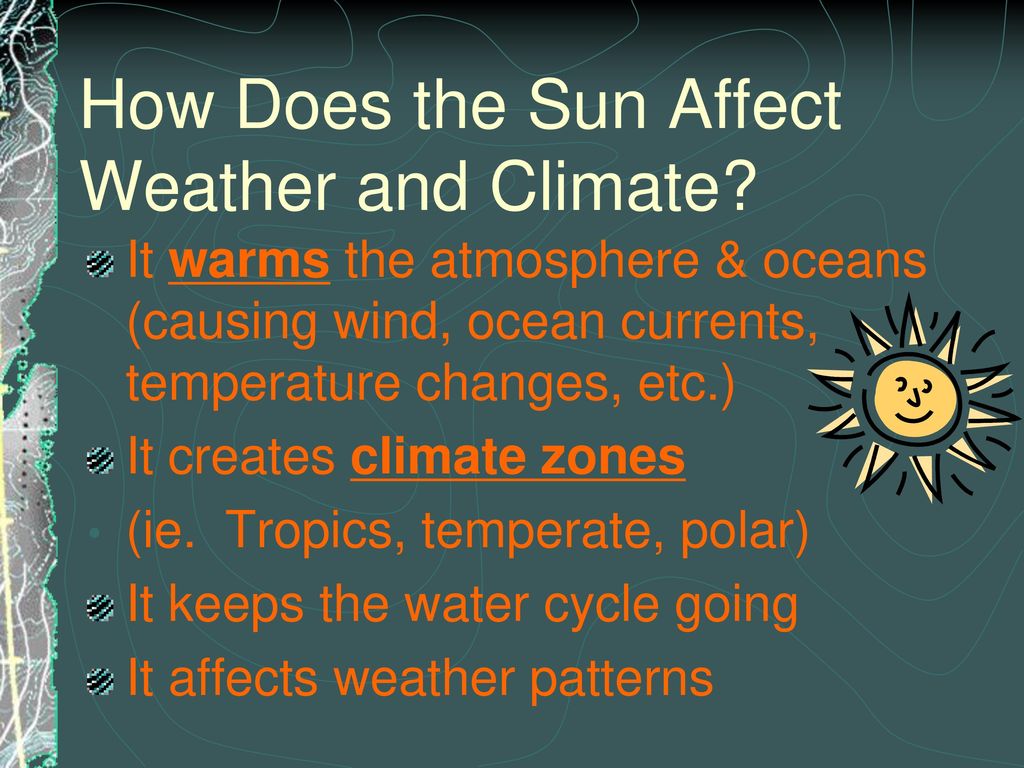 How Does the Sun Affect Weather and Climate?

It warms the atmosphere & oceans (causing wind, ocean currents, temperature changes, etc.)

It creates climate zones

(ie. Tropics, temperate, polar)

It keeps the water cycle going

It affects weather patterns